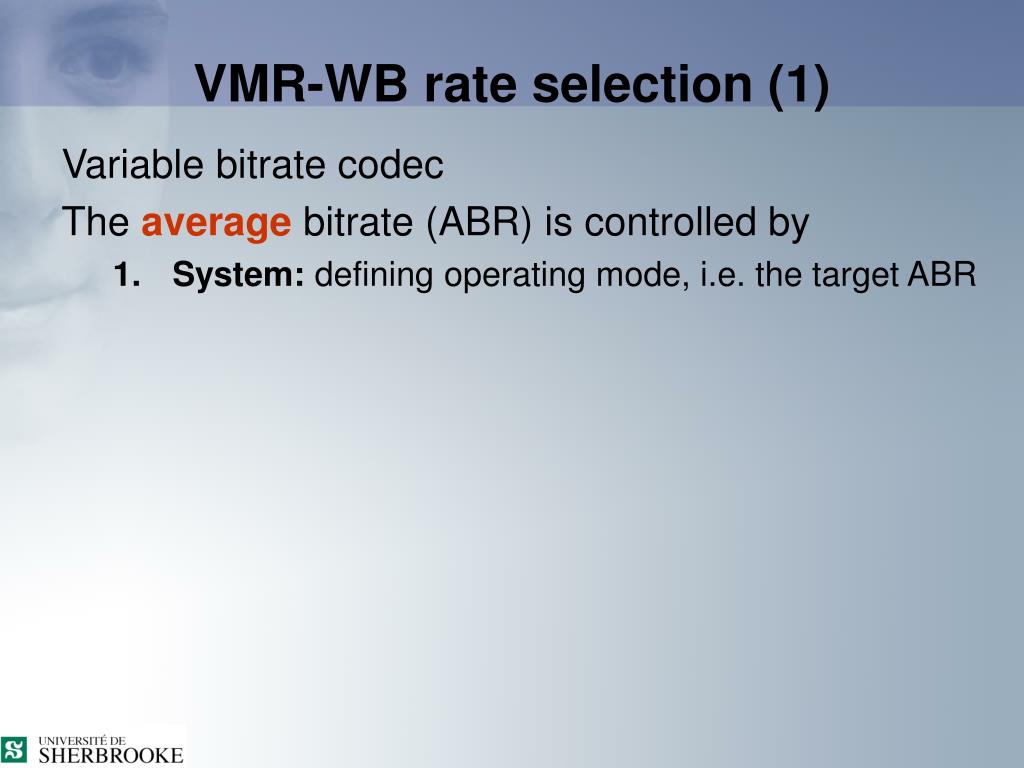 VMR-WB rate selection (1)

Variable bitrate codec

The average bitrate (ABR) is controlled by

1. System: defining operating mode, i.e. the target ABR

UNIVERSITÉ DE SHERBROOKE